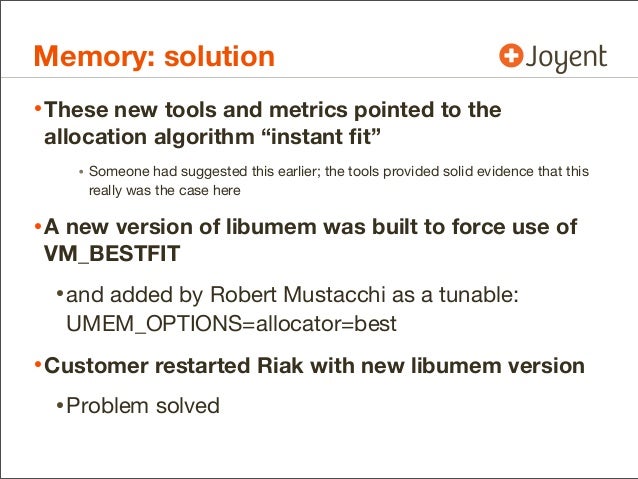 Memory: solution

Joyent

• These new tools and metrics pointed to the allocation algorithm “instant fit”

• Someone had suggested this earlier; the tools provided solid evidence that this really was the case here

• A new version of libumem was built to force use of VM_BESTFIT

• and added by Robert Mustacchi as a tunable: UMEM_OPTIONS=allocator=best

• Customer restarted Riak with new libumem version

• Problem solved